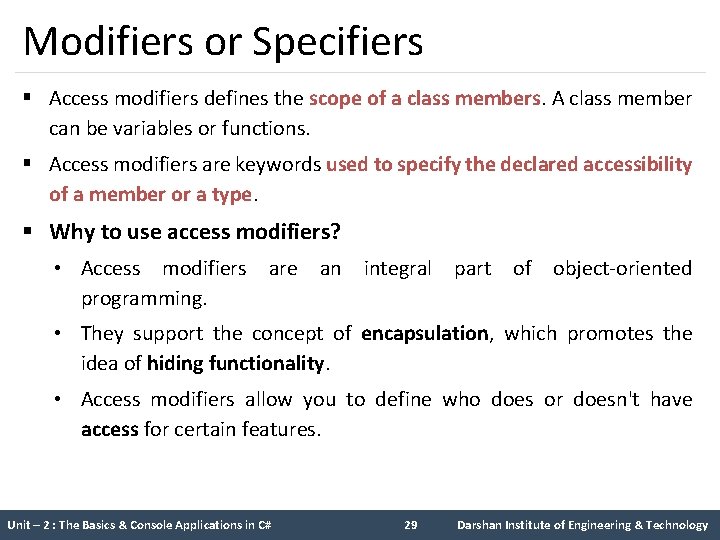 Modifiers or Specifiers

▪ Access modifiers defines the scope of a class members. A class member can be variables or functions.

▪ Access modifiers are keywords used to specify the declared accessibility of a member or a type.

▪ Why to use access modifiers?

• Access modifiers are an integral part of object-oriented programming.

• They support the concept of encapsulation, which promotes the idea of hiding functionality.

• Access modifiers allow you to define who does or doesn't have access for certain features.

Unit – 2 : The Basics & Console Applications in C# 29 Darshan Institute of Engineering & Technology